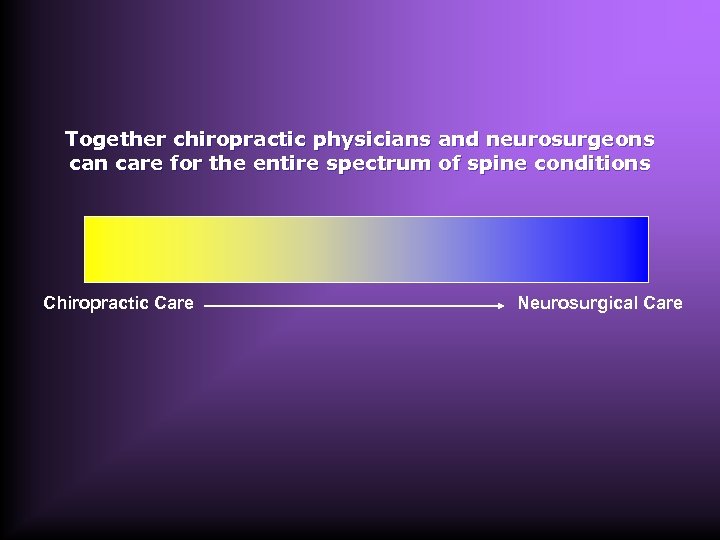 Together chiropractic physicians and neurosurgeons can care for the entire spectrum of spine conditions

Chiropractic Care

Neurosurgical Care